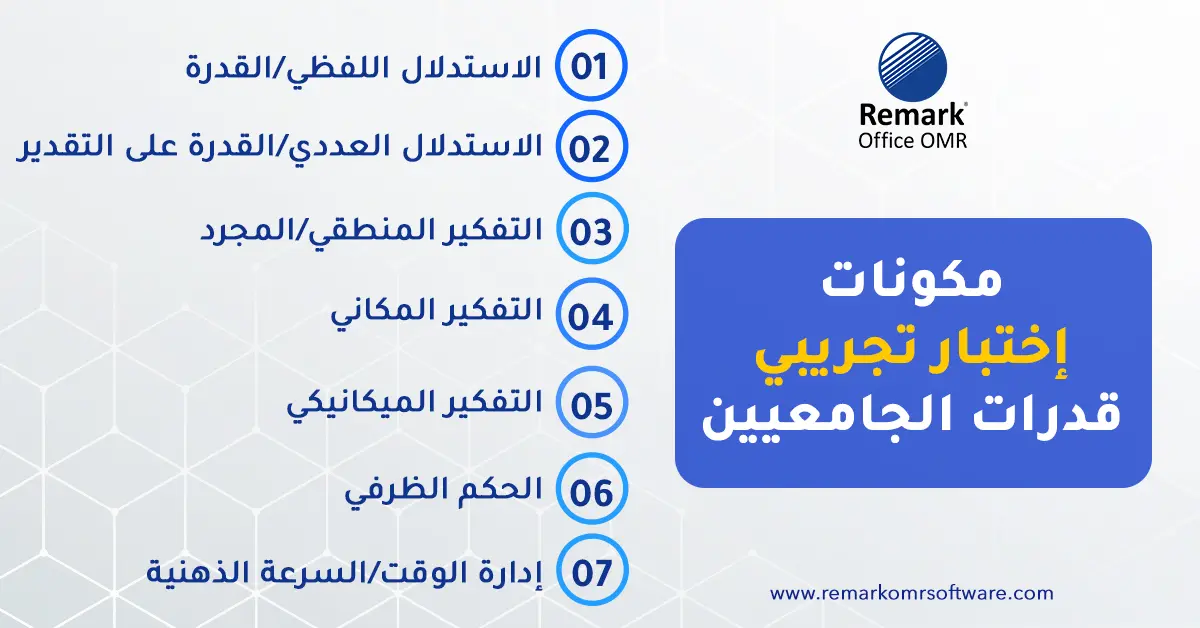 Remark®
Office OMR

مكونات
إختبار تجريبي
قدرات الجامعيين

01 الاستدلال اللفظي/القدرة
02 الاستدلال العددي/القدرة على التقدير
03 التفكير المنطقي/المجرد
04 التفكير المكاني
05 التفكير الميكانيكي
06 الحكم الظرفي
07 إدارة الوقت/السرعة الذهنية

www.remarkomrsoftware.com